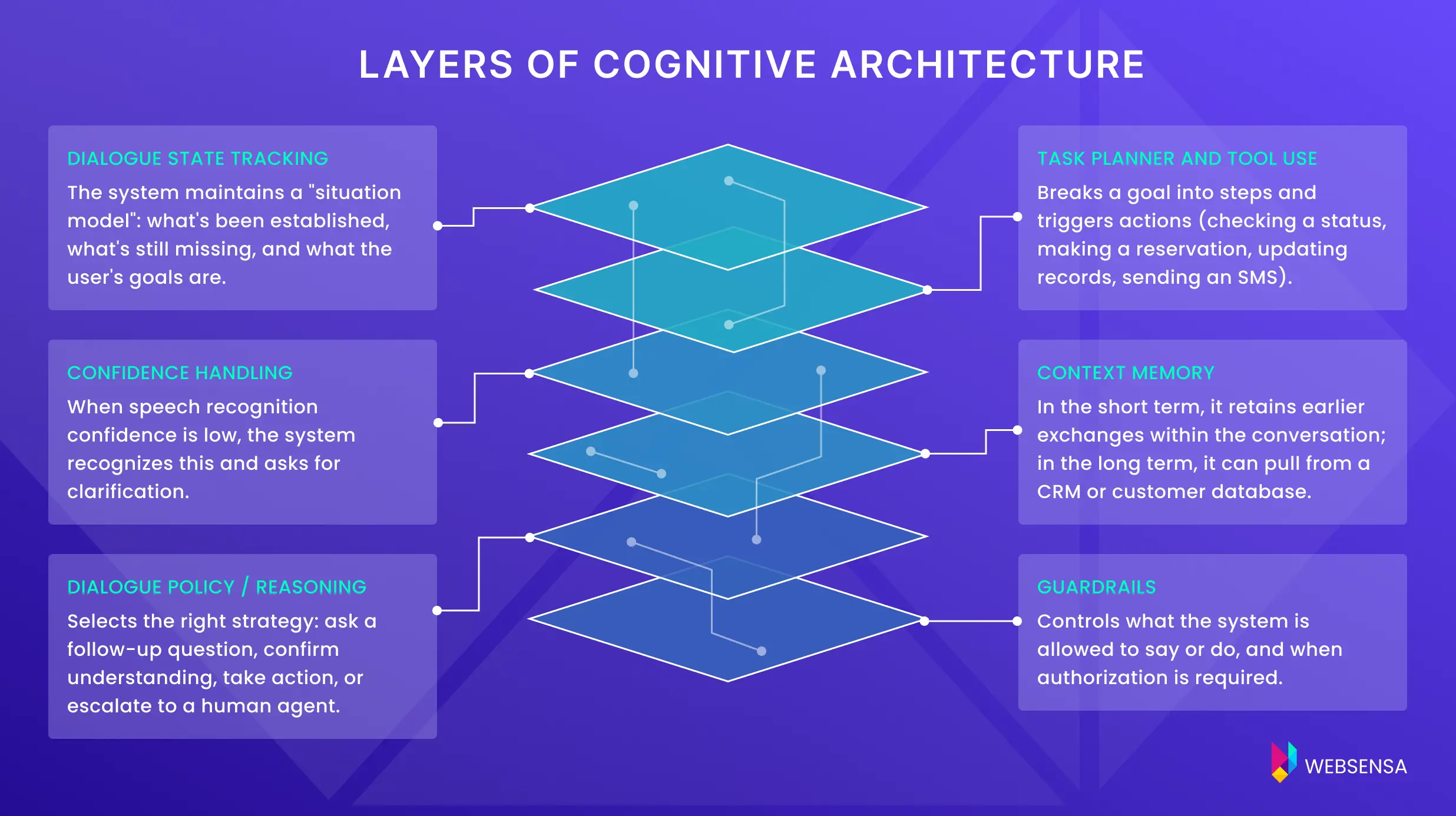 LAYERS OF COGNITIVE ARCHITECTURE

DIALOGUE STATE TRACKING

The system maintains a "situation model": what's been established, what's still missing, and what the user's goals are.

CONFIDENCE HANDLING

When speech recognition confidence is low, the system recognizes this and asks for clarification.

DIALOGUE POLICY / REASONING

Selects the right strategy: ask a follow-up question, confirm understanding, take action, or escalate to a human agent.

TASK PLANNER AND TOOL USE

Breaks a goal into steps and triggers actions (checking a status, making a reservation, updating records, sending an SMS).

CONTEXT MEMORY

In the short term, it retains earlier exchanges within the conversation; in the long term, it can pull from a CRM or customer database.

GUARDRAILS

Controls what the system is allowed to say or do, and when authorization is required.

WEBSENSA